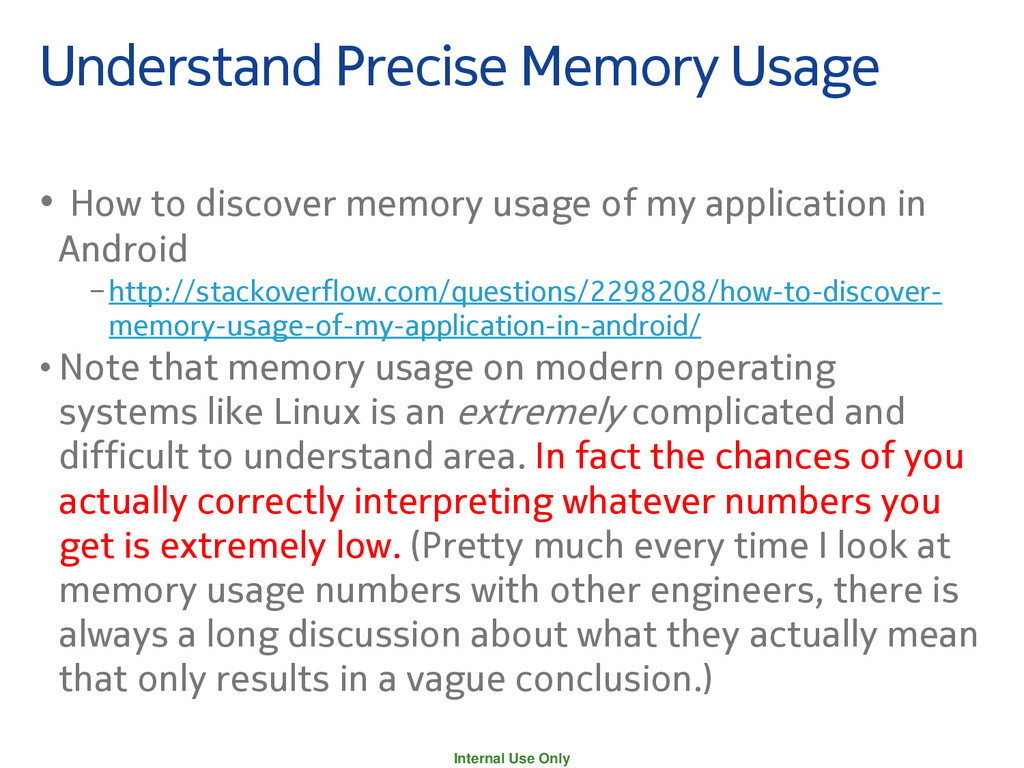 Understand Precise Memory Usage

• How to discover memory usage of my application in Android
 – http://stackoverflow.com/questions/2298208/how-to-discover-memory-usage-of-my-application-in-android/

• Note that memory usage on modern operating systems like Linux is an extremely complicated and difficult to understand area. In fact the chances of you actually correctly interpreting whatever numbers you get is extremely low. (Pretty much every time I look at memory usage numbers with other engineers, there is always a long discussion about what they actually mean that only results in a vague conclusion.)

Internal Use Only